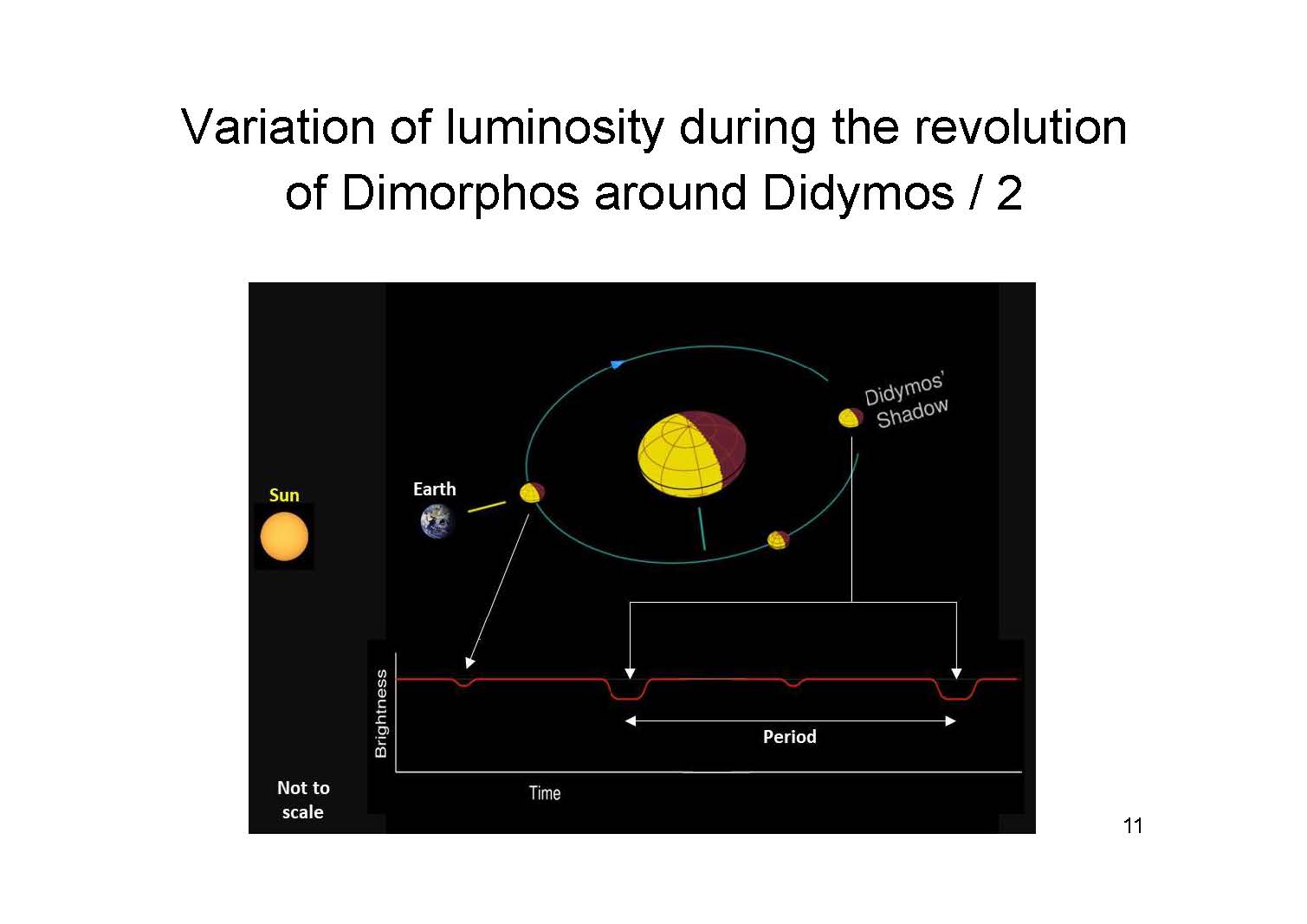 Variation of luminosity during the revolution of Dimorphos around Didymos / 2

Didymos' Shadow

Sun

Earth

Brightness

Period

Time

Not to scale

11